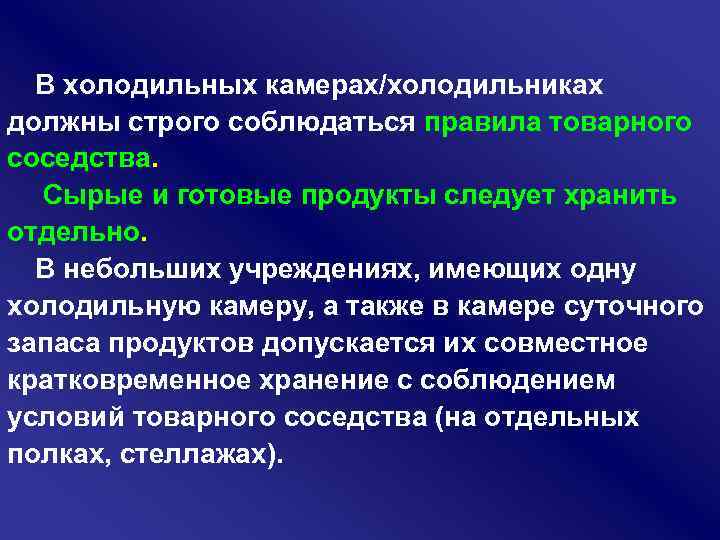 В холодильных камерах/холодильниках должны строго соблюдаться правила товарного соседства.

Сырые и готовые продукты следует хранить отдельно.

В небольших учреждениях, имеющих одну холодильную камеру, а также в камере суточного запаса продуктов допускается их совместное кратковременное хранение с соблюдением условий товарного соседства (на отдельных полках, стеллажах).